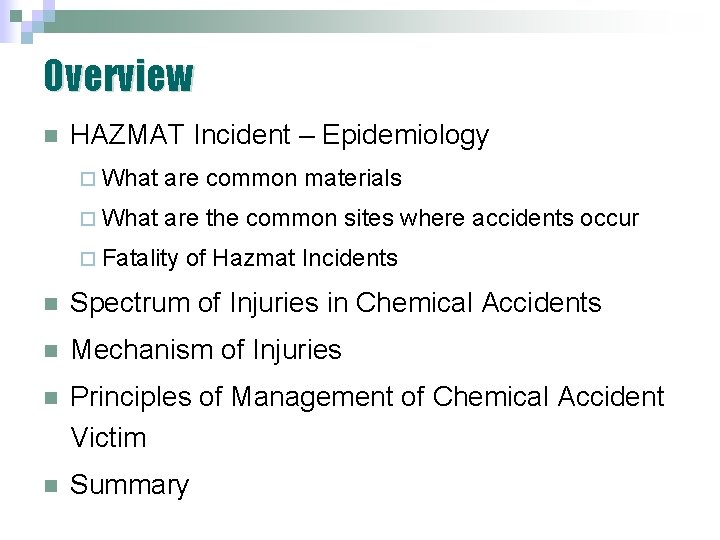 Overview

HAZMAT Incident – Epidemiology

What are common materials

What are the common sites where accidents occur

Fatality of Hazmat Incidents

Spectrum of Injuries in Chemical Accidents

Mechanism of Injuries

Principles of Management of Chemical Accident Victim

Summary